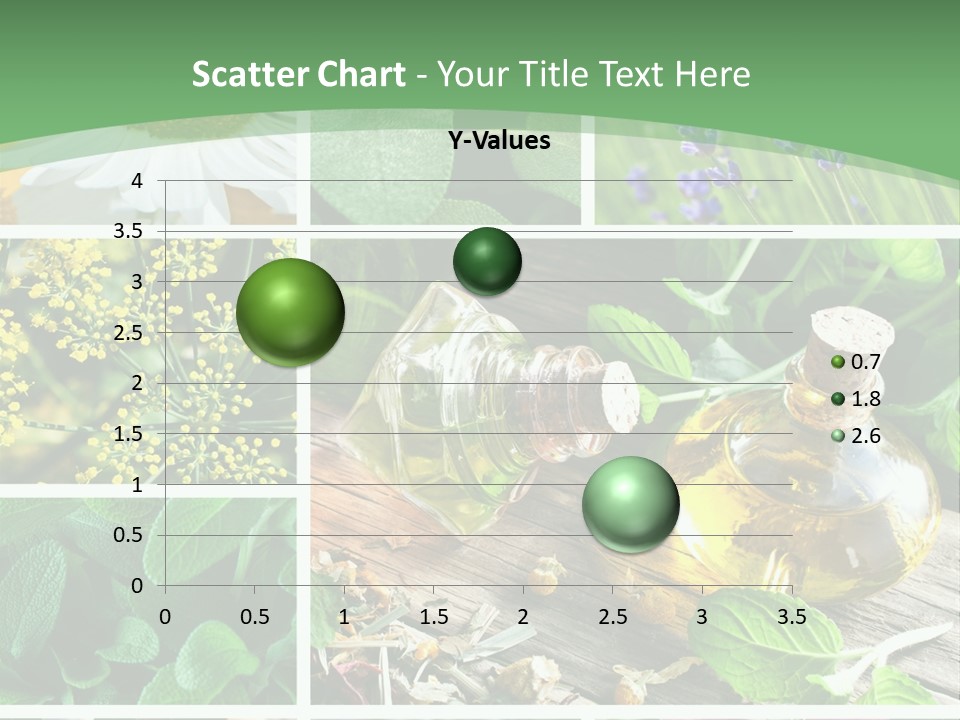 Scatter Chart - Your Title Text Here

Y-Values

4
3.5
3
2.5
2
1.5
1
0.5
0

0 0.5 1 1.5 2 2.5 3 3.5

0.7
1.8
2.6